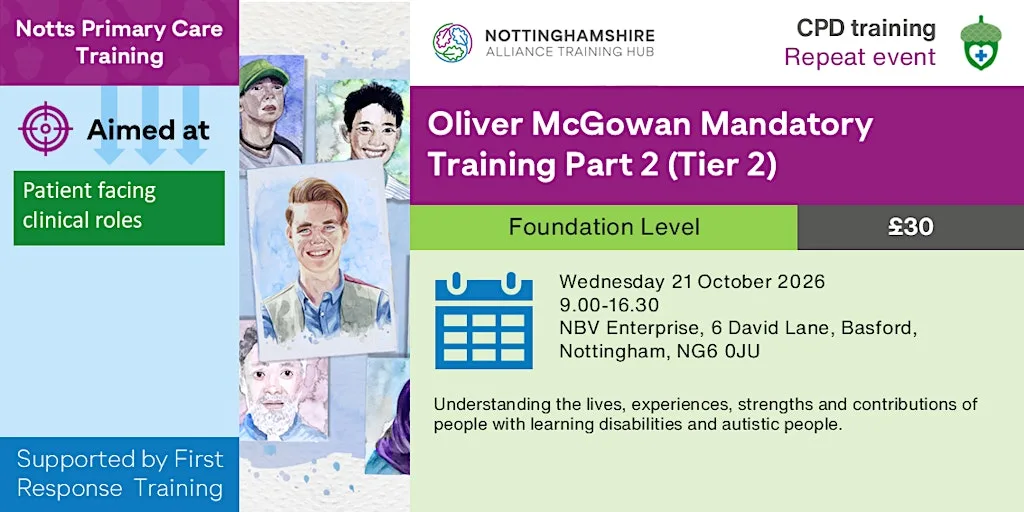 Notts Primary Care Training

Aimed at

Patient facing clinical roles

Supported by First Response Training

NOTTINGHAMSHIRE
ALLIANCE TRAINING HUB

CPD training
Repeat event

Oliver McGowan Mandatory Training Part 2 (Tier 2)

Foundation Level

£30

Wednesday 21 October 2026
9.00-16.30
NBV Enterprise, 6 David Lane, Basford, Nottingham, NG6 0JU

Understanding the lives, experiences, strengths and contributions of people with learning disabilities and autistic people.